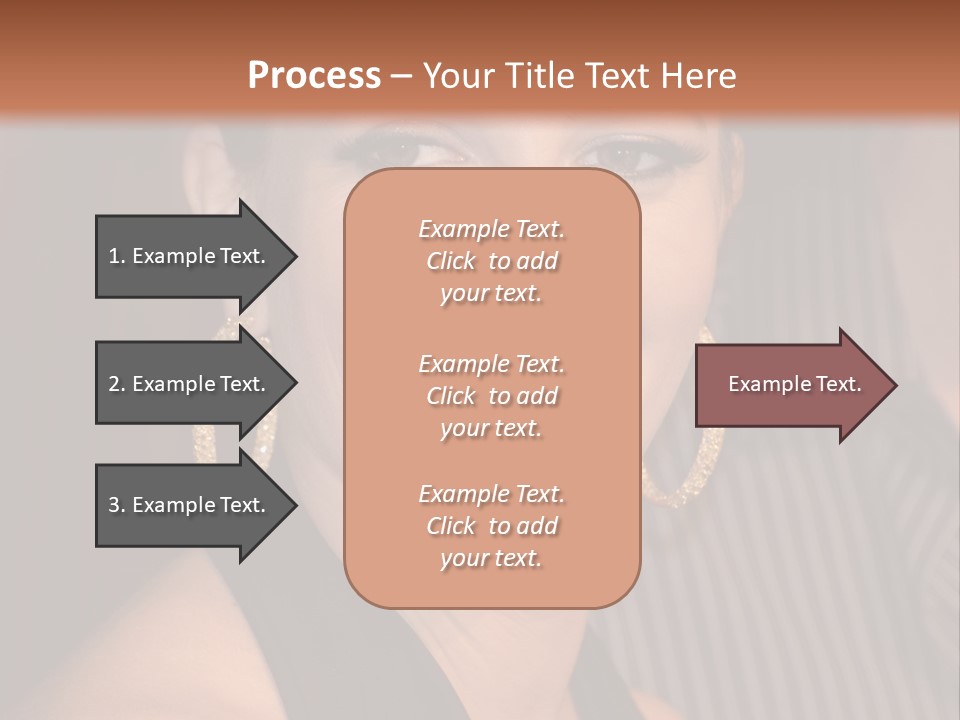 Process – Your Title Text Here

1. Example Text.

2. Example Text.

3. Example Text.

Example Text. Click to add your text.

Example Text. Click to add your text.

Example Text. Click to add your text.

Example Text.